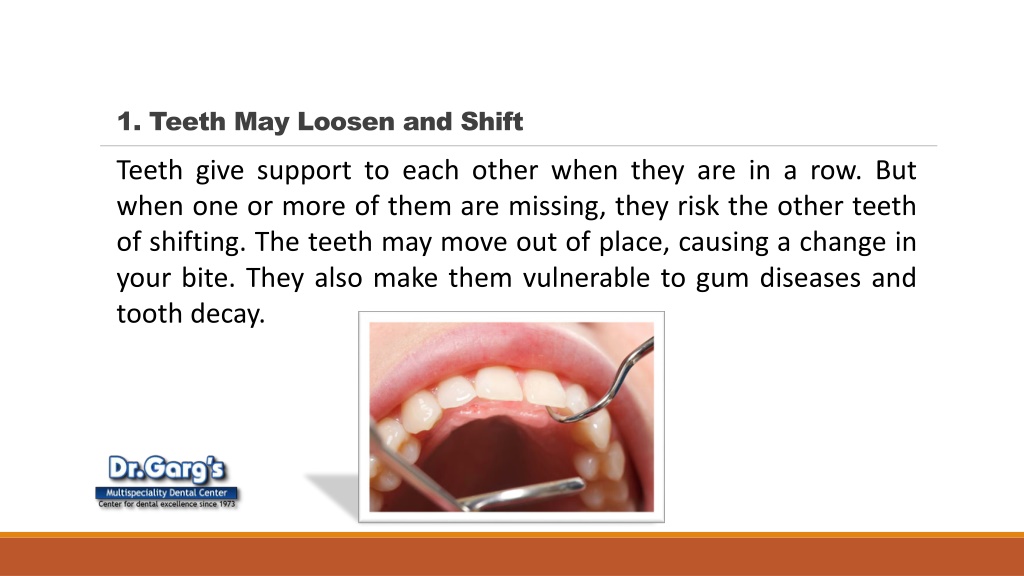 1. Teeth May Loosen and Shift

Teeth give support to each other when they are in a row. But when one or more of them are missing, they risk the other teeth of shifting. The teeth may move out of place, causing a change in your bite. They also make them vulnerable to gum diseases and tooth decay.

Dr.Garg's
Multispeciality Dental Center
Center for dental excellence since 1973